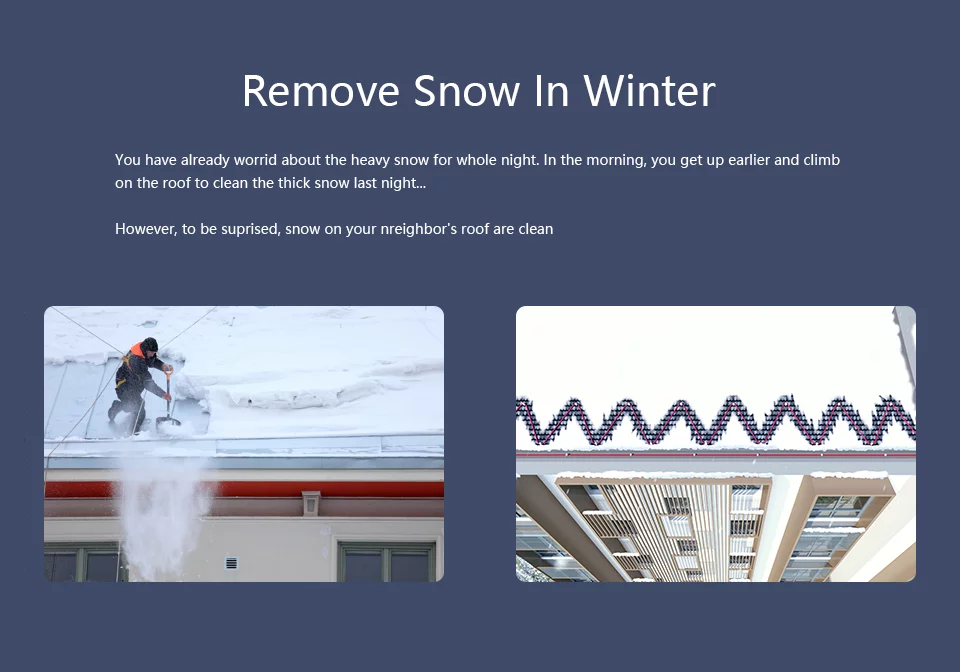 Remove Snow In Winter

You have already worrid about the heavy snow for whole night. In the morning, you get up earlier and climb on the roof to clean the thick snow last night...

However, to be suprised, snow on your nreighbor's roof are clean